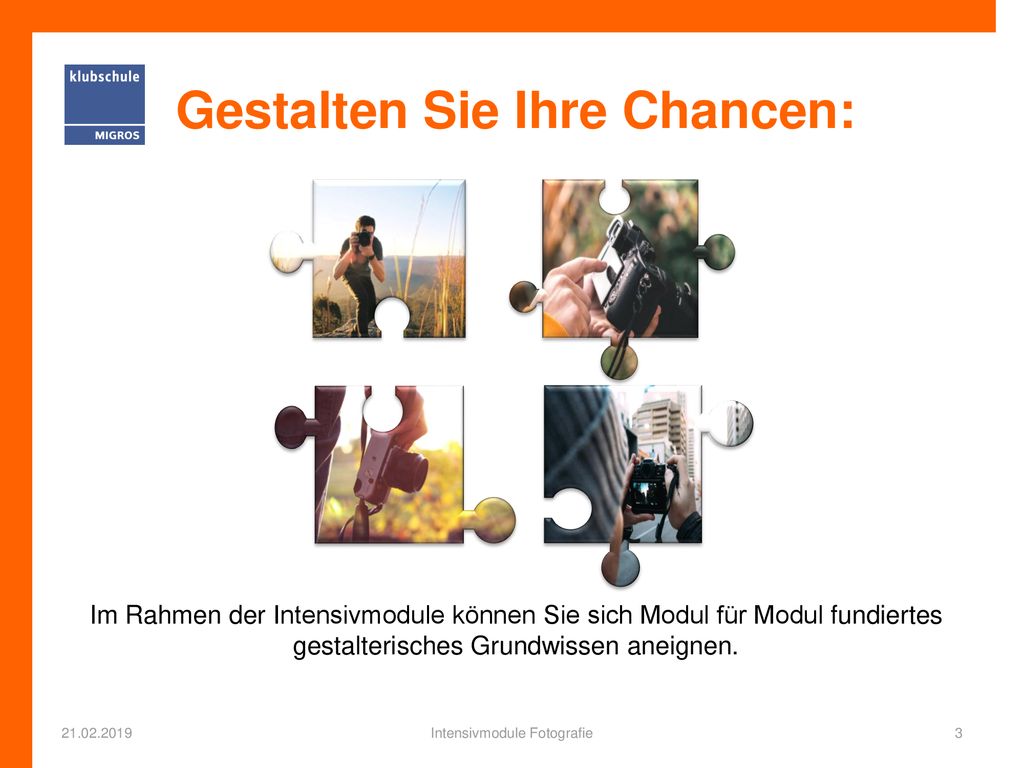 klubschule
MIGROS

Gestalten Sie Ihre Chancen:

Im Rahmen der Intensivmodule können Sie sich Modul für Modul fundiertes gestalterisches Grundwissen aneignen.

21.02.2019
Intensivmodule Fotografie
3